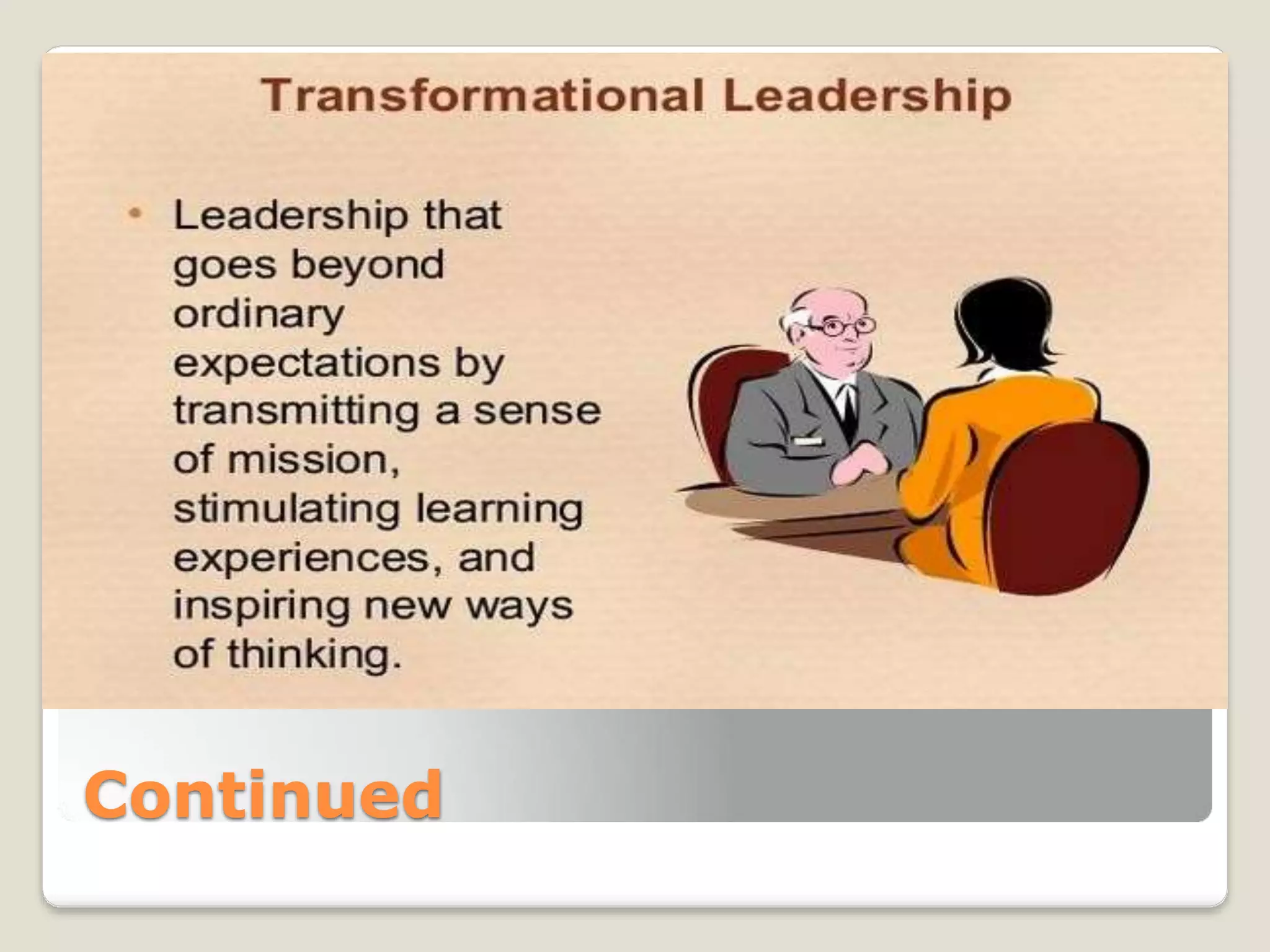 Transformational Leadership

• Leadership that goes beyond ordinary expectations by transmitting a sense of mission, stimulating learning experiences, and inspiring new ways of thinking.

Continued